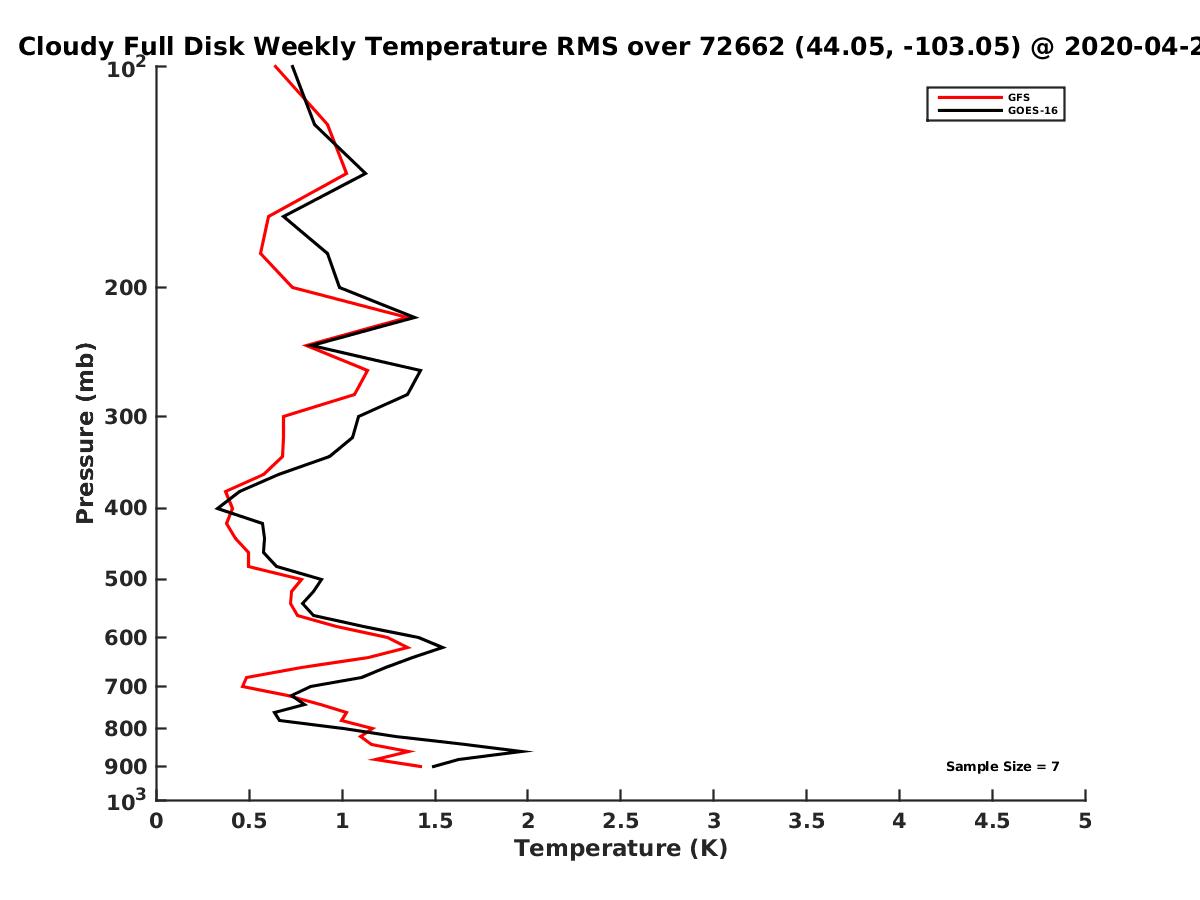 Cloudy Full Disk Weekly Temperature RMS over 72662 (44.05, -103.05) @ 2020-04-2

GFS
GOES-16

Pressure (mb)

$10^2$
200
300
400
500
600
700
800
900
$10^3$

Sample Size = 7

0
0.5
1
1.5
2
2.5
3
3.5
4
4.5
5
Temperature (K)